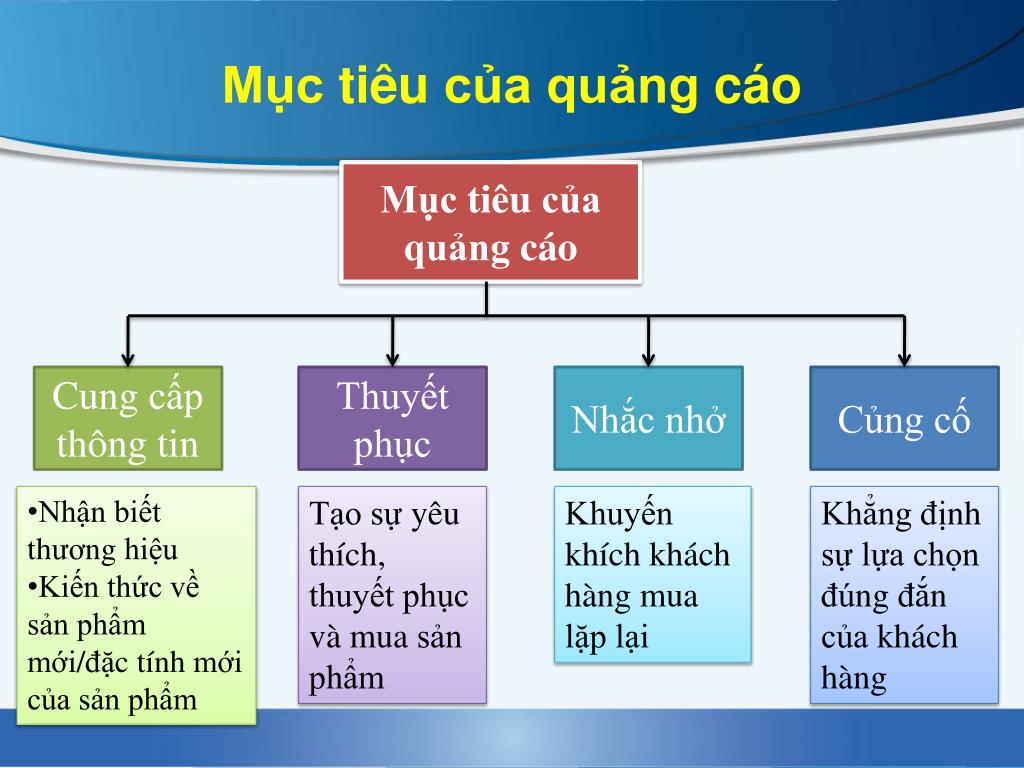 Mục tiêu của quảng cáo

Mục tiêu của quảng cáo

Cung cấp thông tin

Thuyết phục

Nhắc nhở

Củng cố

•Nhận biết thương hiệu
•Kiến thức về sản phẩm mới/đặc tính mới của sản phẩm

Tạo sự yêu thích, thuyết phục và mua sản phẩm

Khuyến khích khách hàng mua lặp lại

Khẳng định sự lựa chọn đúng đắn của khách hàng